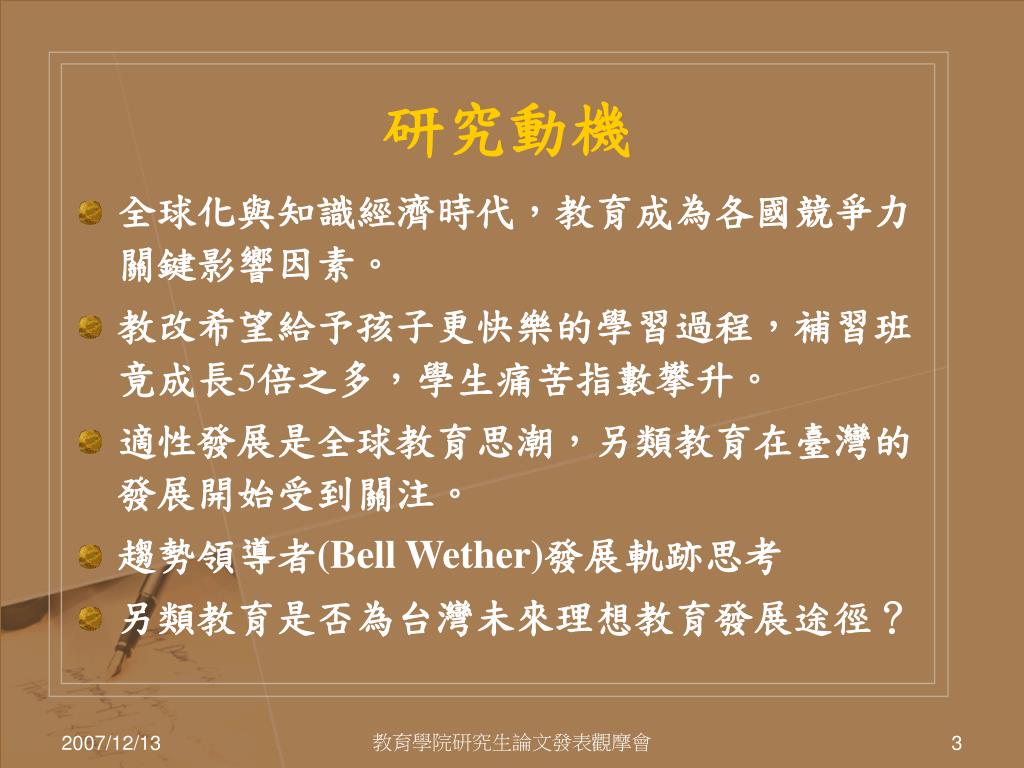 研究動機

全球化與知識經濟時代，教育成為各國競爭力關鍵影響因素。

教改希望給予孩子更快樂的學習過程，補習班竟成長5倍之多，學生痛苦指數攀升。

適性發展是全球教育思潮，另類教育在臺灣的發展開始受到關注。

趨勢領導者(Bell Wether)發展軌跡思考

另類教育是否為台灣未來理想教育發展途徑？

2007/12/13

教育學院研究生論文發表觀摩會

3